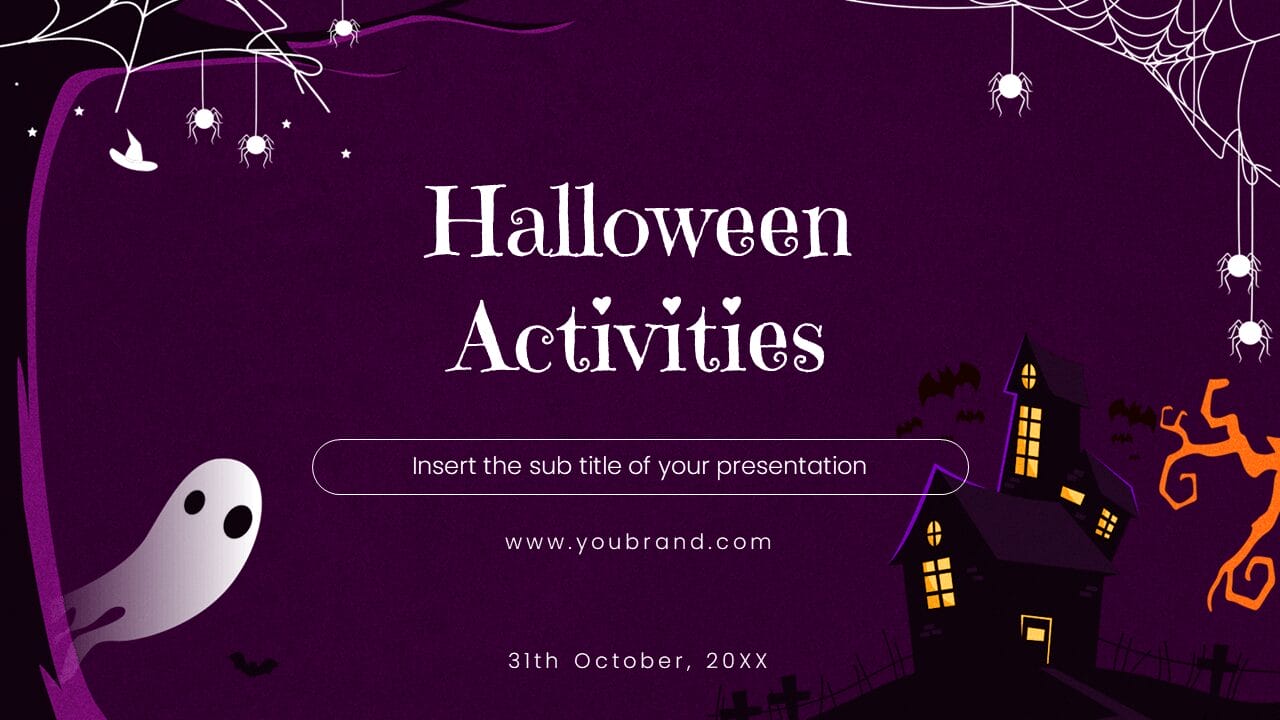 Halloween Activities

Insert the sub title of your presentation

www.youbrand.com

31th October, 20XX